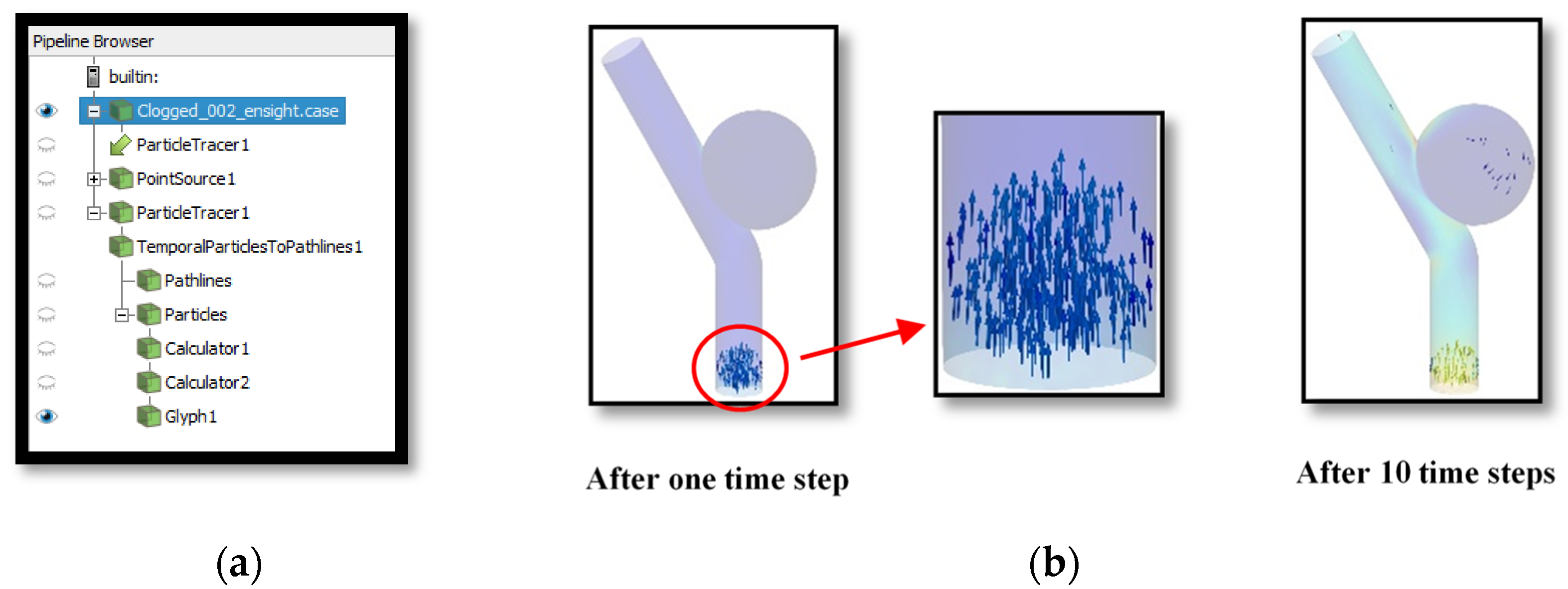 Pipeline Browser

builtin:

Clogged_002_ensight.case

ParticleTracer1

PointSource1

ParticleTracer1

TemporalParticlesToPathlines1

Pathlines

Particles

Calculator1

Calculator2

Glyph1

After one time step

After 10 time steps

(a)

(b)